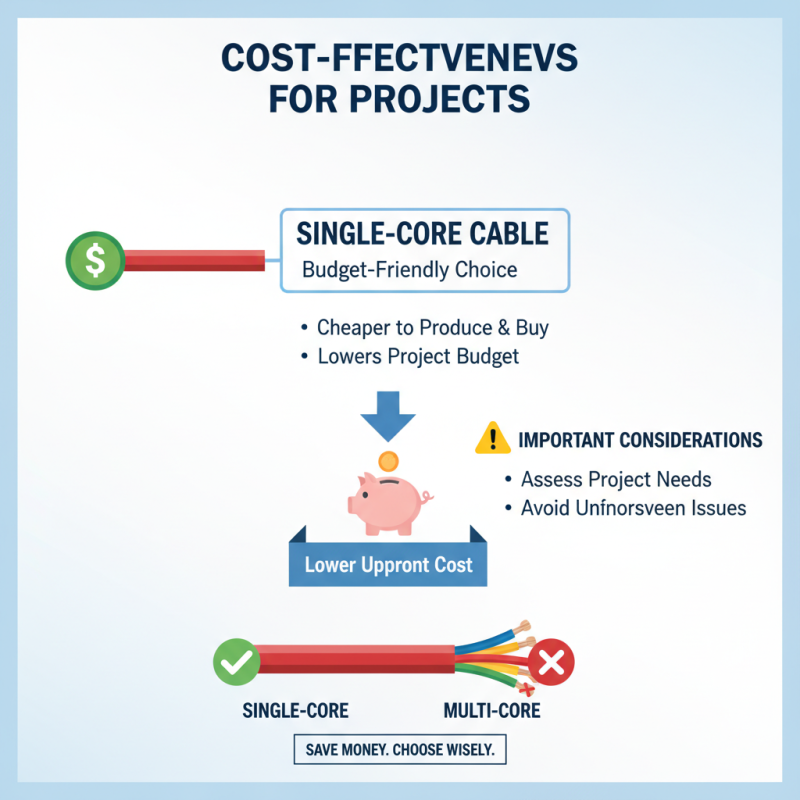 COST-FFECTVENEVS FOR PROJECTS

$

SINGLE-CORE CABLE
Budget-Friendly Choice

• Cheaper to Produce & Buy
• Lowers Project Budget

IMPORTANT CONSIDERATIONS

• Assess Project Needs
• Avoid Unfnorsveen Issues

Lower Uppront Cost

SINGLE-CORE

MULTI-CORE

SAVE MONEY. CHOOSE WISELY.